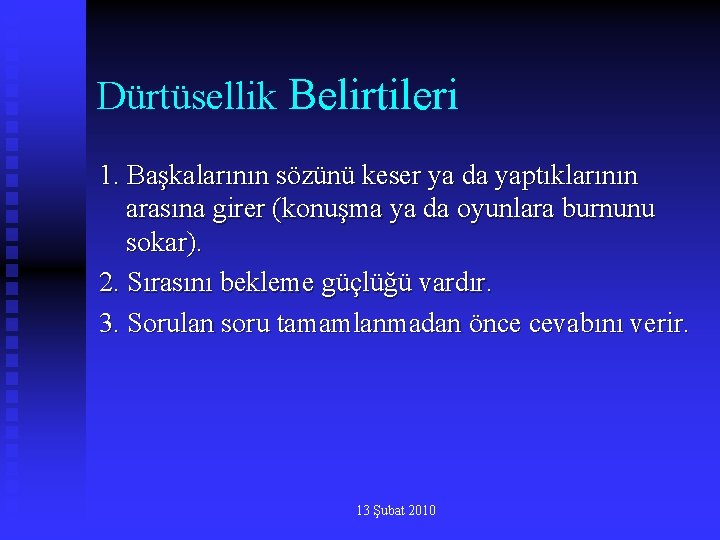 Dürtüsellik Belirtileri

1. Başkalarının sözünü keser ya da yaptıklarının arasına girer (konuşma ya da oyunlara burnunu sokar).

2. Sırasını bekleme güçlüğü vardır.

3. Sorulan soru tamamlanmadan önce cevabını verir.

13 Şubat 2010